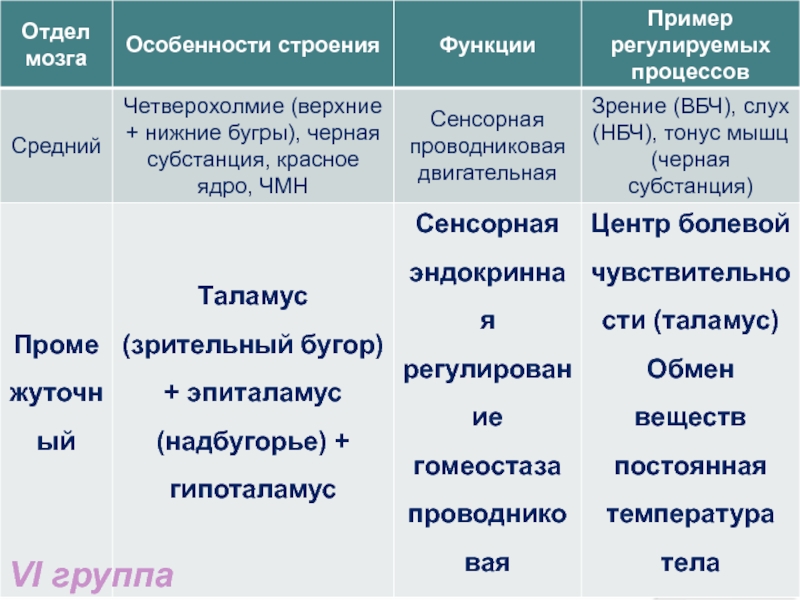 | Отдел мозга | Особенности строения | Функции | Пример регулируемых процессов |
|---|---|---|---|
| Средний | Четверохолмие (верхние + нижние бугры), черная субстанция, красное ядро, ЧМН | Сенсорная проводниковая двигательная | Зрение (ВБЧ), слух (НБЧ), тонус мышц (черная субстанция) |
| Промежуточный | Таламус (зрительный бугор) + эпиталамус (надбугорье) + гипоталамус | Сенсорная эндокринная регулирование гомеостаза проводниковая | Центр болевой чувствительности (таламус) Обмен веществ постоянная температура тела |

VI группа